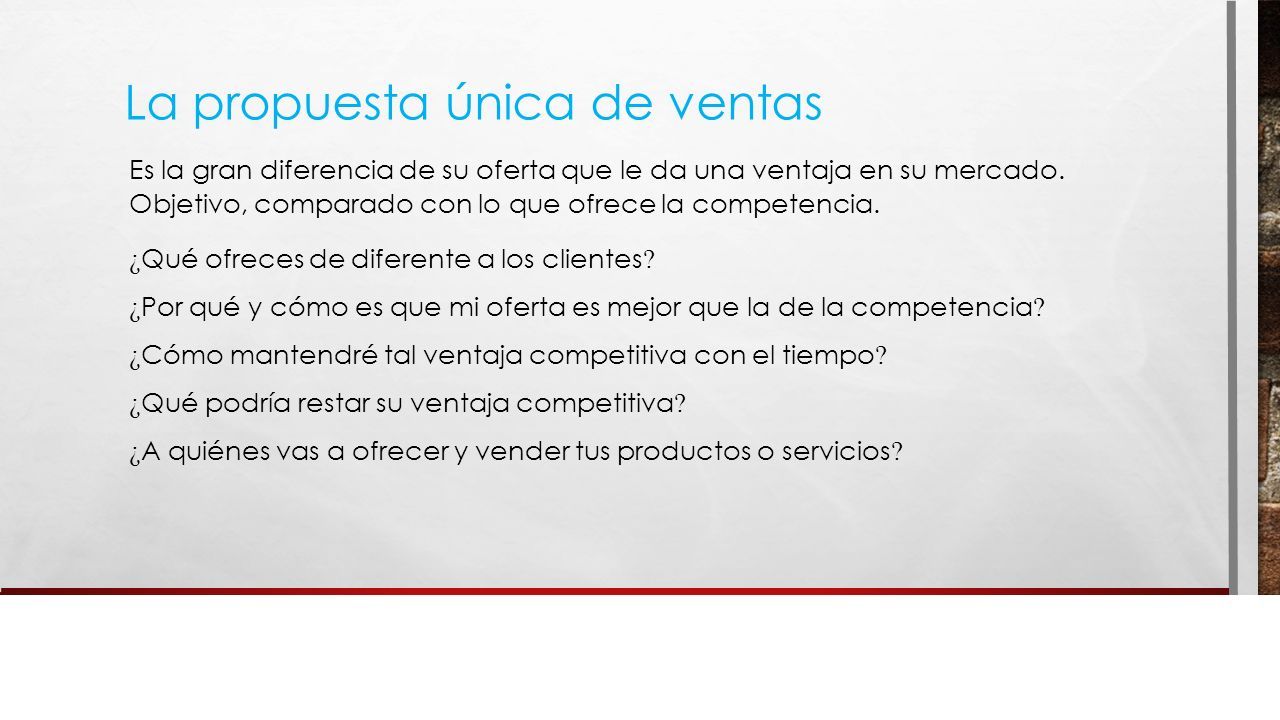 La propuesta única de ventas

Es la gran diferencia de su oferta que le da una ventaja en su mercado. Objetivo, comparado con lo que ofrece la competencia.

¿Qué ofreces de diferente a los clientes?

¿Por qué y cómo es que mi oferta es mejor que la de la competencia?

¿Cómo mantendré tal ventaja competitiva con el tiempo?

¿Qué podría restar su ventaja competitiva?

¿A quiénes vas a ofrecer y vender tus productos o servicios?